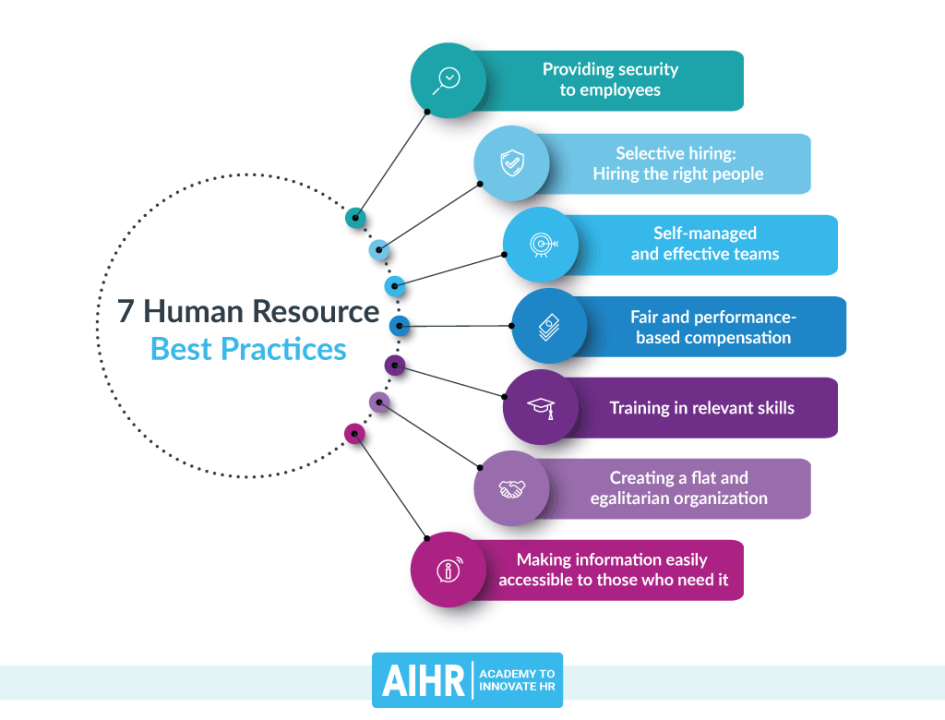 7 Human Resource
Best Practices

Providing security to employees

Selective hiring: Hiring the right people

Self-managed and effective teams

Fair and performance-based compensation

Training in relevant skills

Creating a flat and egalitarian organization

Making information easily accessible to those who need it

AIHR | ACADEMY TO INNOVATE HR